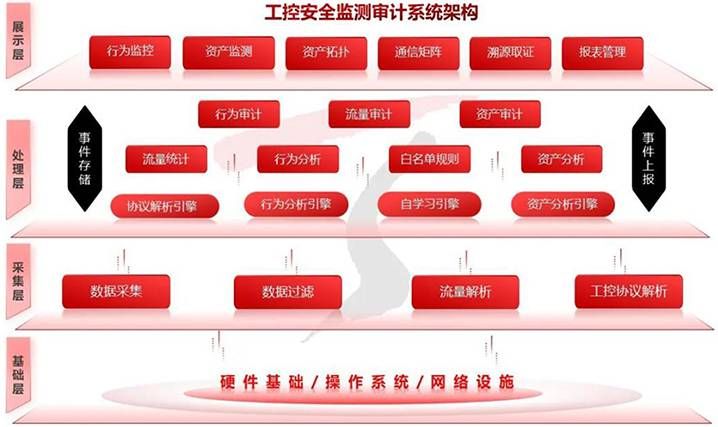 工控安全监测审计系统架构

展示层

行为监控
资产监测
资产拓扑
通信矩阵
溯源取证
报表管理

处理层

事件存储

行为审计
流量审计
资产审计

流量统计
行为分析
白名单规则
资产分析

协议解析引擎
行为分析引擎
自学习引擎
资产分析引擎

事件上报

采集层

数据采集
数据过滤
流量解析
工控协议解析

基础层

硬件基础/操作系统/网络设施